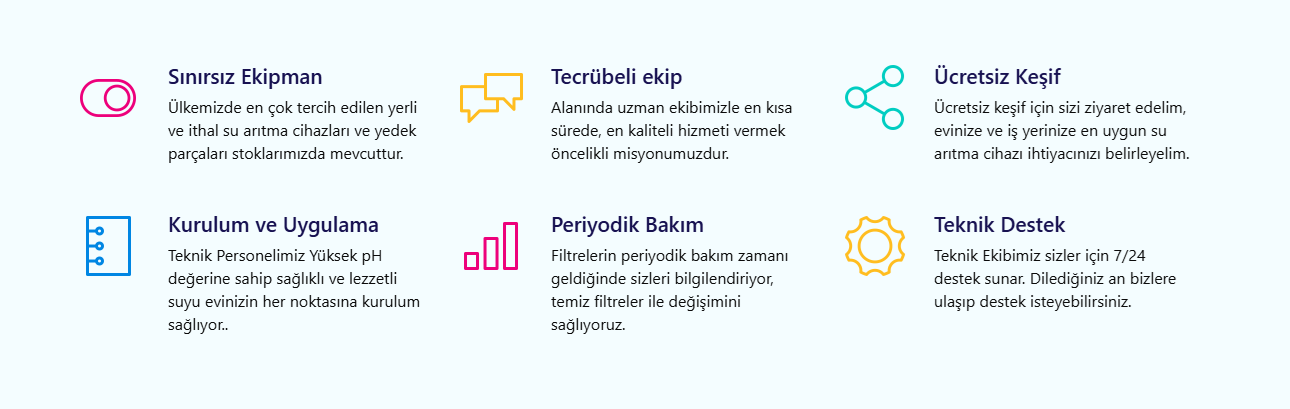 Sınırsız Ekipman

Ülkemizde en çok tercih edilen yerli ve ithal su arıtma cihazları ve yedek parçaları stoklarımızda mevcuttur.

Tecrübeli ekip

Alanında uzman ekibimizle en kısa sürede, en kaliteli hizmeti vermek öncelikli misyonumuzdur.

Ücretsiz Keşif

Ücretsiz keşif için sizi ziyaret edelim, evinize ve iş yerinize en uygun su arıtma cihazı ihtiyacınızı belirleyelim.

Kurulum ve Uygulama

Teknik Personelimiz Yüksek pH değerine sahip sağlıklı ve lezzetli suyu evinizin her noktasına kurulum sağlıyor..

Periyodik Bakım

Filtrelerin periyodik bakım zamanı geldiğinde sizleri bilgilendiriyor, temiz filtreler ile değişimini sağlıyoruz.

Teknik Destek

Teknik Ekibimiz sizler için 7/24 destek sunar. Dilediğiniz an bizlere ulaşıp destek isteyebilirsiniz.